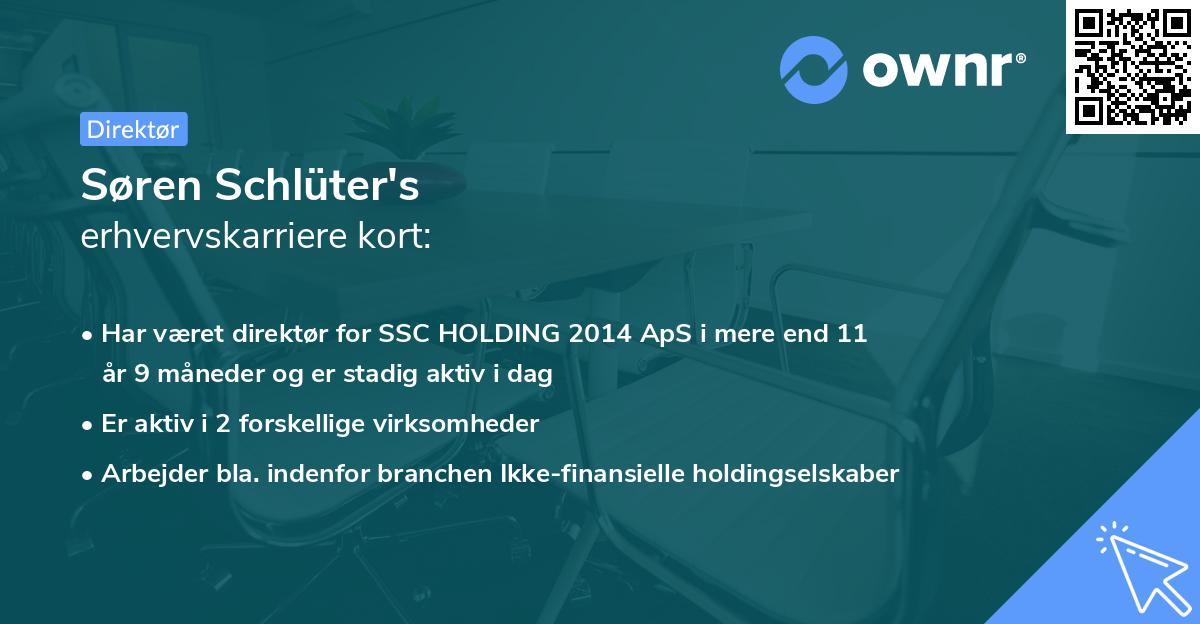 ownr®

Direktør

Søren Schlüter's
erhvervskarriere kort:

• Har været direktør for SSC HOLDING 2014 ApS i mere end 11 år 9 måneder og er stadig aktiv i dag
• Er aktiv i 2 forskellige virksomheder
• Arbejder bla. indenfor branchen Ikke-finansielle holdingselskaber